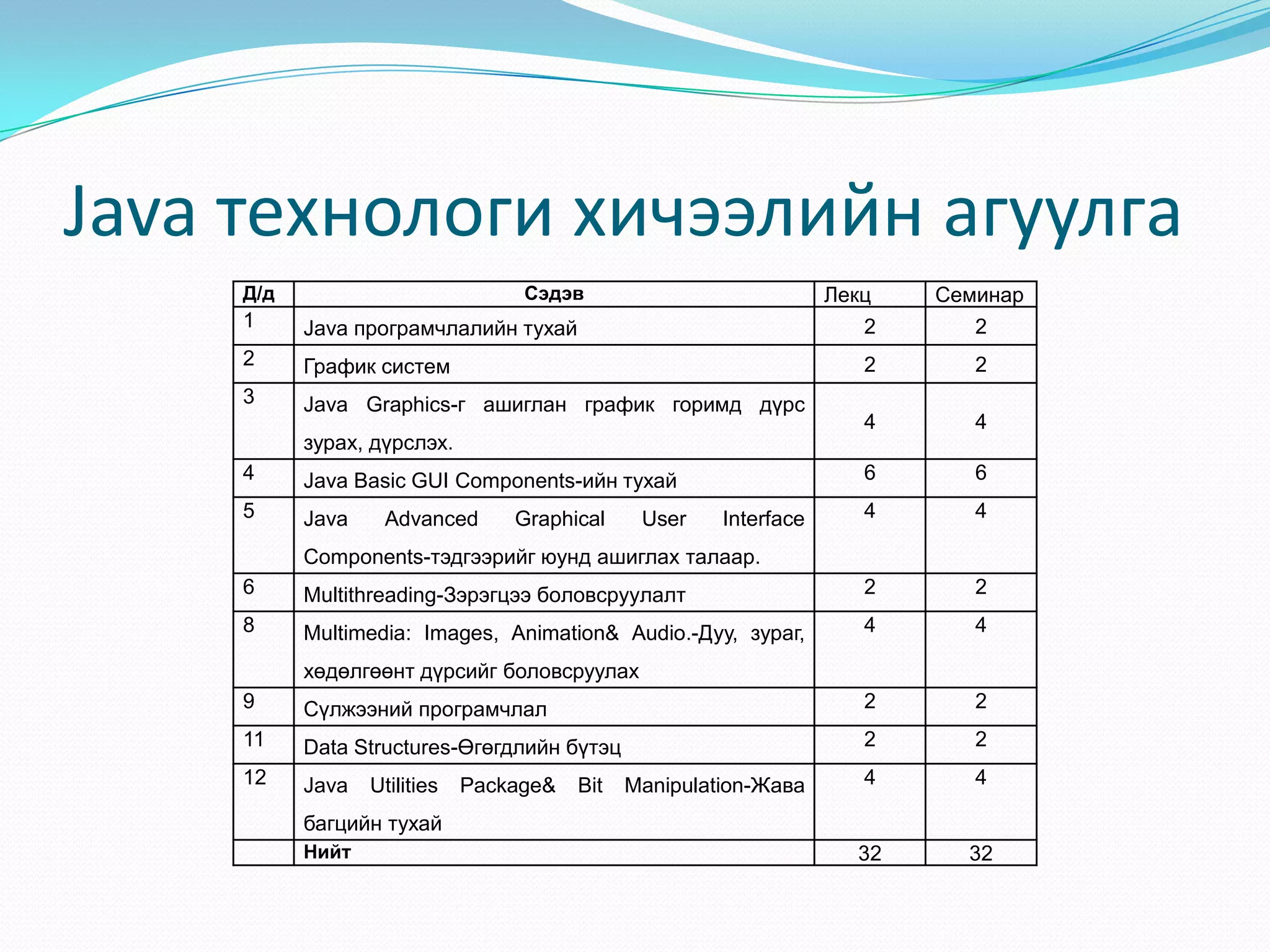 Java технологи хичээлийн агуулга

| Д/д | Сэдэв | Лекц | Семинар |
|---|---|---|---|
| 1 | Java програмчлалийн тухай | 2 | 2 |
| 2 | График систем | 2 | 2 |
| 3 | Java Graphics-г ашиглан график горимд дүрс зурах, дүрслэх. | 4 | 4 |
| 4 | Java Basic GUI Components-ийн тухай | 6 | 6 |
| 5 | Java Advanced Graphical User Interface Components-тэдгээрийг юунд ашиглах талаар. | 4 | 4 |
| 6 | Multithreading-Зэрэгцээ боловсруулалт | 2 | 2 |
| 8 | Multimedia: Images, Animation& Audio.-Дуу, зураг, хөдөлгөөнт дүрсийг боловсруулах | 4 | 4 |
| 9 | Сүлжээний програмчлал | 2 | 2 |
| 11 | Data Structures-Өгөгдлийн бүтэц | 2 | 2 |
| 12 | Java Utilities Package& Bit Manipulation-Жава багцийн тухай | 4 | 4 |
|  | Нийт | 32 | 32 |